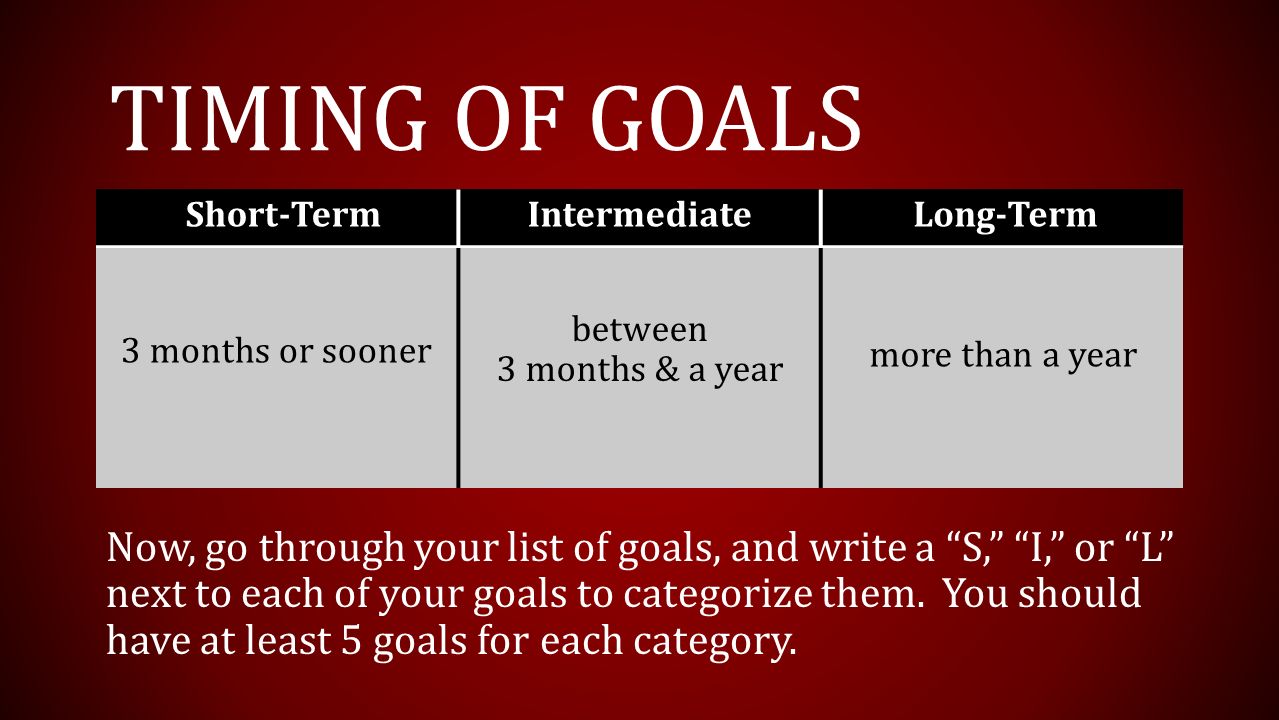 TIMING OF GOALS

| Short-Term | Intermediate | Long-Term |
|---|---|---|
| 3 months or sooner | between 3 months & a year | more than a year |

Now, go through your list of goals, and write a “S,” “I,” or “L” next to each of your goals to categorize them.  You should have at least 5 goals for each category.